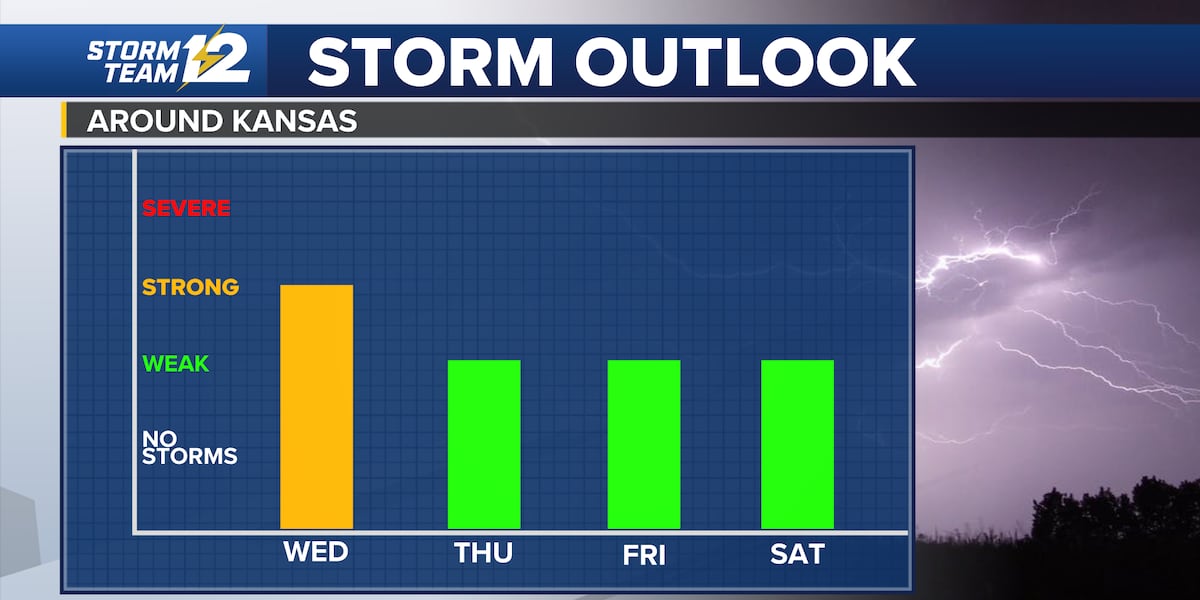 STORM TEAM 12

STORM OUTLOOK

AROUND KANSAS

SEVERE

STRONG

WEAK

NO STORMS

WED

THU

FRI

SAT